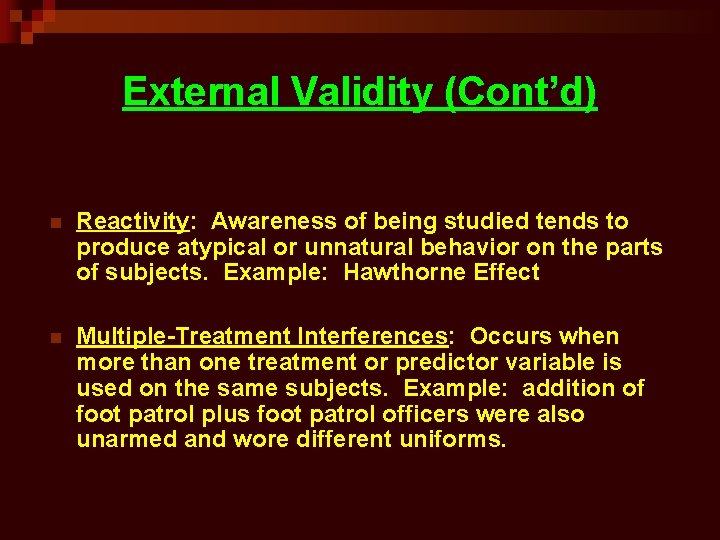 External Validity (Cont'd)

Reactivity: Awareness of being studied tends to produce atypical or unnatural behavior on the parts of subjects. Example: Hawthorne Effect

Multiple-Treatment Interferences: Occurs when more than one treatment or predictor variable is used on the same subjects. Example: addition of foot patrol plus foot patrol officers were also unarmed and wore different uniforms.